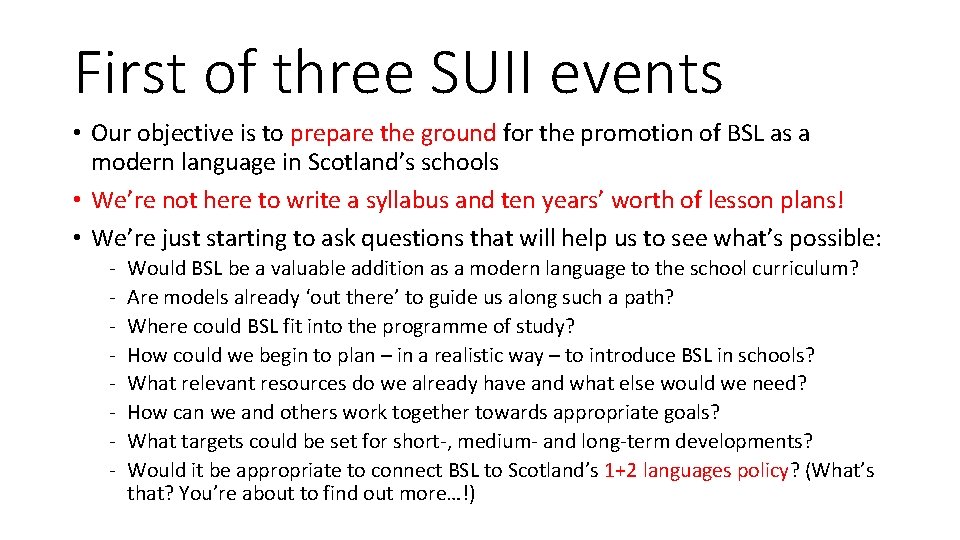 First of three SUII events

• Our objective is to prepare the ground for the promotion of BSL as a modern language in Scotland’s schools
• We’re not here to write a syllabus and ten years’ worth of lesson plans!
• We’re just starting to ask questions that will help us to see what’s possible:

- Would BSL be a valuable addition as a modern language to the school curriculum?
- Are models already ‘out there’ to guide us along such a path?
- Where could BSL fit into the programme of study?
- How could we begin to plan – in a realistic way – to introduce BSL in schools?
- What relevant resources do we already have and what else would we need?
- How can we and others work together towards appropriate goals?
- What targets could be set for short-, medium- and long-term developments?
- Would it be appropriate to connect BSL to Scotland’s 1+2 languages policy? (What’s that? You’re about to find out more…!)